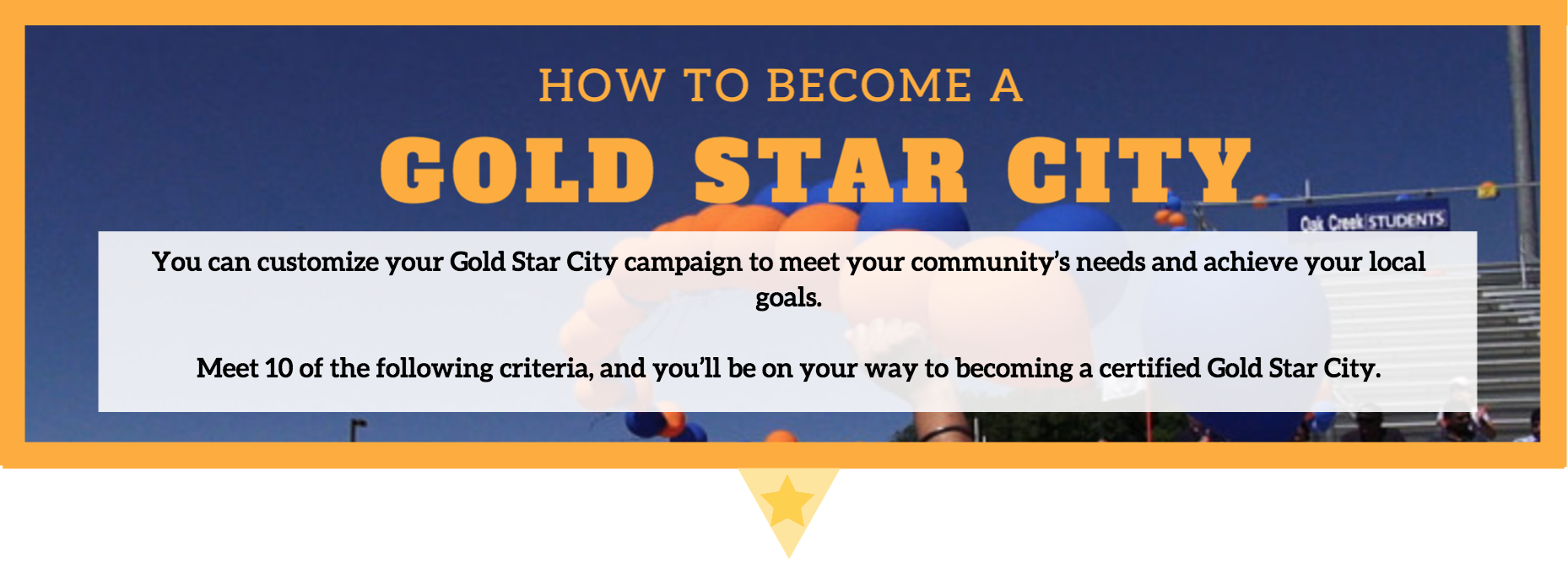 HOW TO BECOME A
GOLD STAR CITY

Oak Creek STUDENTS

You can customize your Gold Star City campaign to meet your community's needs and achieve your local goals.

Meet 10 of the following criteria, and you'll be on your way to becoming a certified Gold Star City.